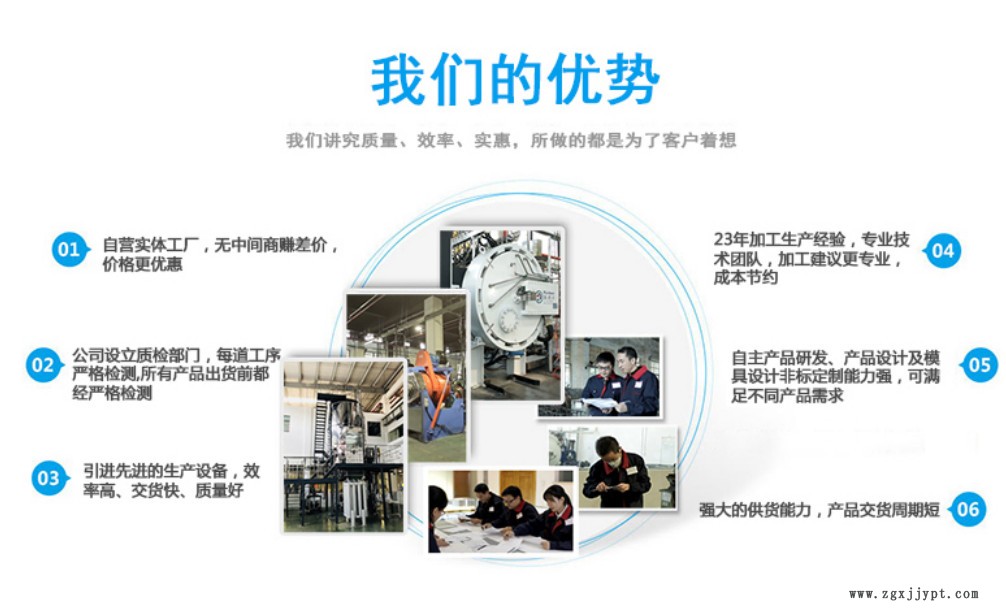 我们的优势

我们讲究质量、效率、实惠，所做的都是为了客户着想

01 自营实体工厂，无中间商赚差价，价格更优惠

02 公司设立质检部门，每道工序严格检测,所有产品出货前都经严格检测

03 引进先进的生产设备，效率高、交货快、质量好

23年加工生产经验，专业技术团队，加工建议更专业，成本节约 04

自主产品研发、产品设计及模具设计非标定制能力强，可满足不同产品需求 05

强大的供货能力，产品交货周期短 06

www.zgxjjypt.com